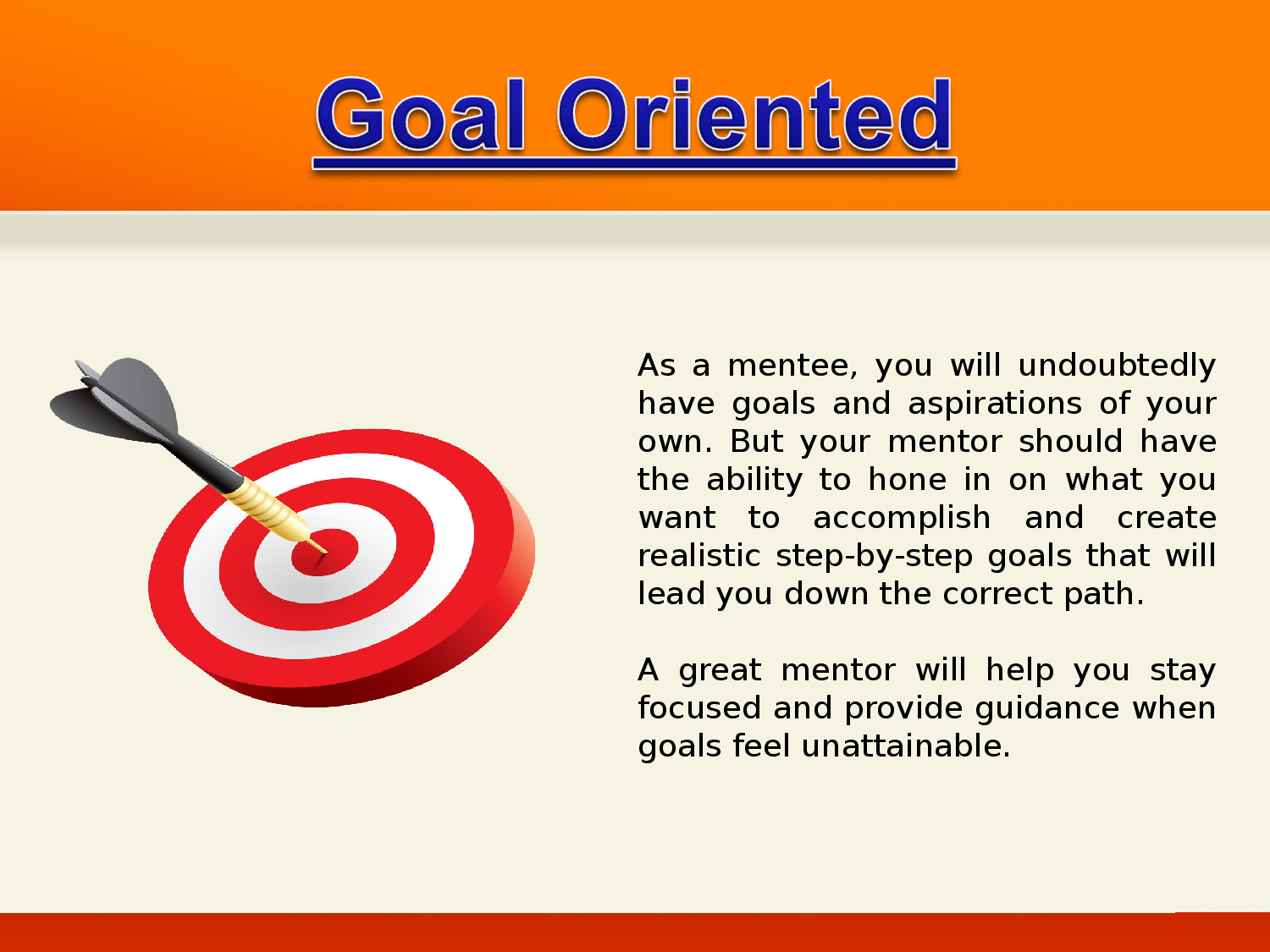 Goal Oriented

As a mentee, you will undoubtedly have goals and aspirations of your own. But your mentor should have the ability to hone in on what you want to accomplish and create realistic step-by-step goals that will lead you down the correct path.

A great mentor will help you stay focused and provide guidance when goals feel unattainable.